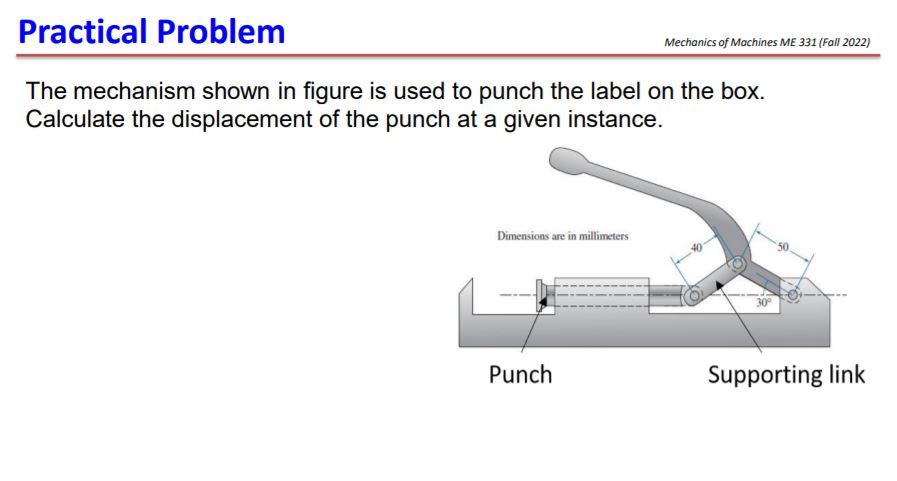 Practical Problem

Mechanics of Machines ME 331 (Fall 2022)

The mechanism shown in figure is used to punch the label on the box. Calculate the displacement of the punch at a given instance.

Dimensions are in millimeters

40

50

30°

Punch

Supporting link